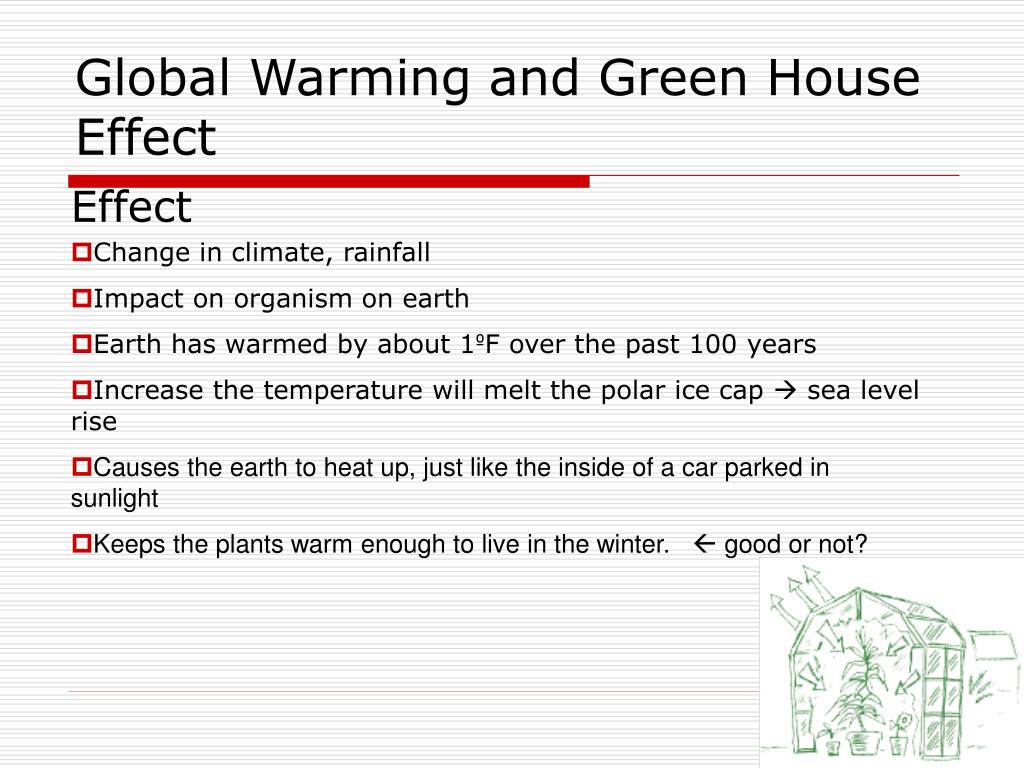 Global Warming and Green House Effect

Effect

Change in climate, rainfall

Impact on organism on earth

Earth has warmed by about 1ºF over the past 100 years

Increase the temperature will melt the polar ice cap → sea level rise

Causes the earth to heat up, just like the inside of a car parked in sunlight

Keeps the plants warm enough to live in the winter. ← good or not?